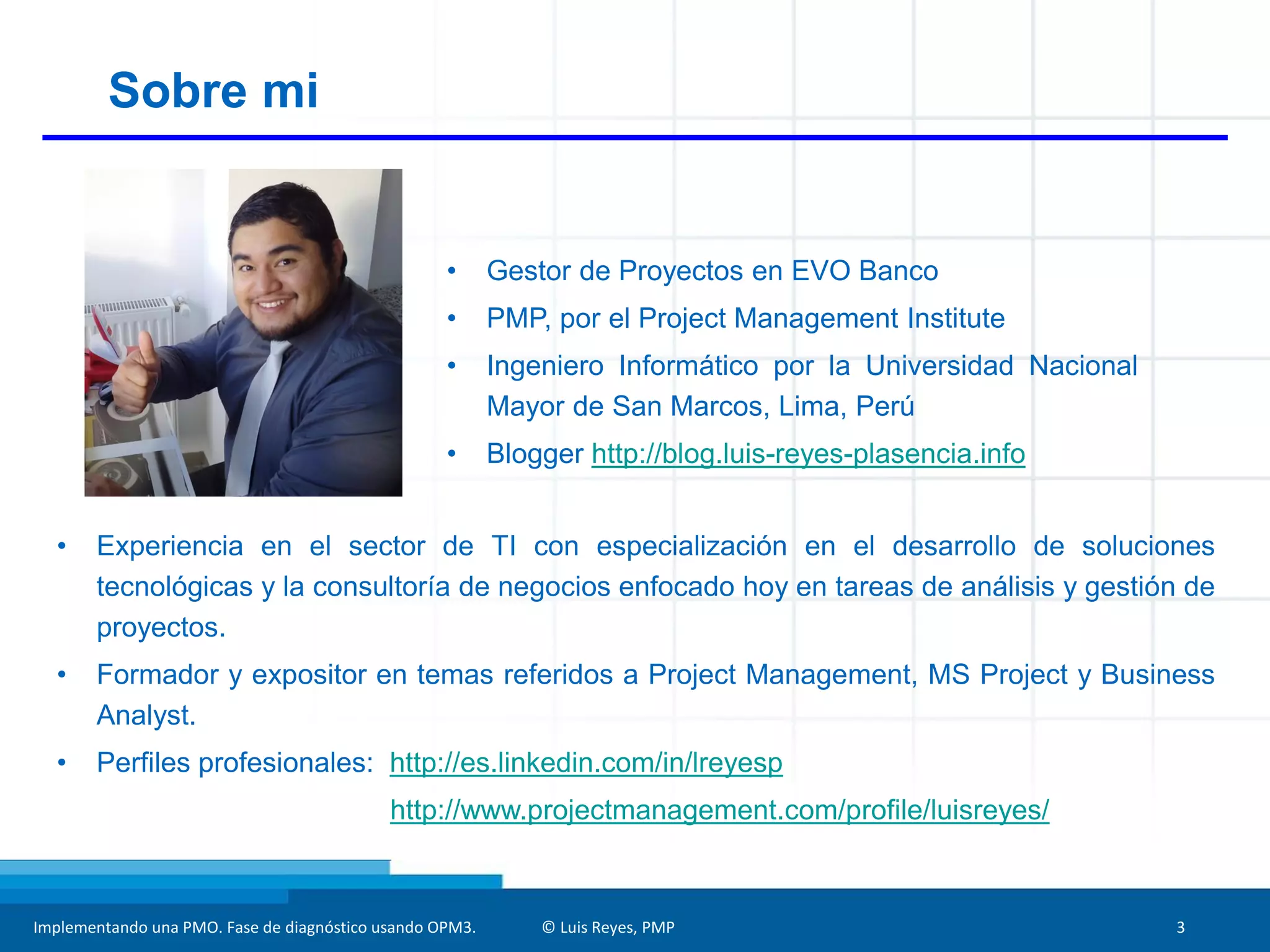 Sobre mi

• Gestor de Proyectos en EVO Banco
• PMP, por el Project Management Institute
• Ingeniero Informático por la Universidad Nacional Mayor de San Marcos, Lima, Perú
• Blogger http://blog.luis-reyes-plasencia.info

• Experiencia en el sector de TI con especialización en el desarrollo de soluciones tecnológicas y la consultoría de negocios enfocado hoy en tareas de análisis y gestión de proyectos.
• Formador y expositor en temas referidos a Project Management, MS Project y Business Analyst.
• Perfiles profesionales: http://es.linkedin.com/in/lreyesp
http://www.projectmanagement.com/profile/luisreyes/

Implementando una PMO. Fase de diagnóstico usando OPM3. © Luis Reyes, PMP 3